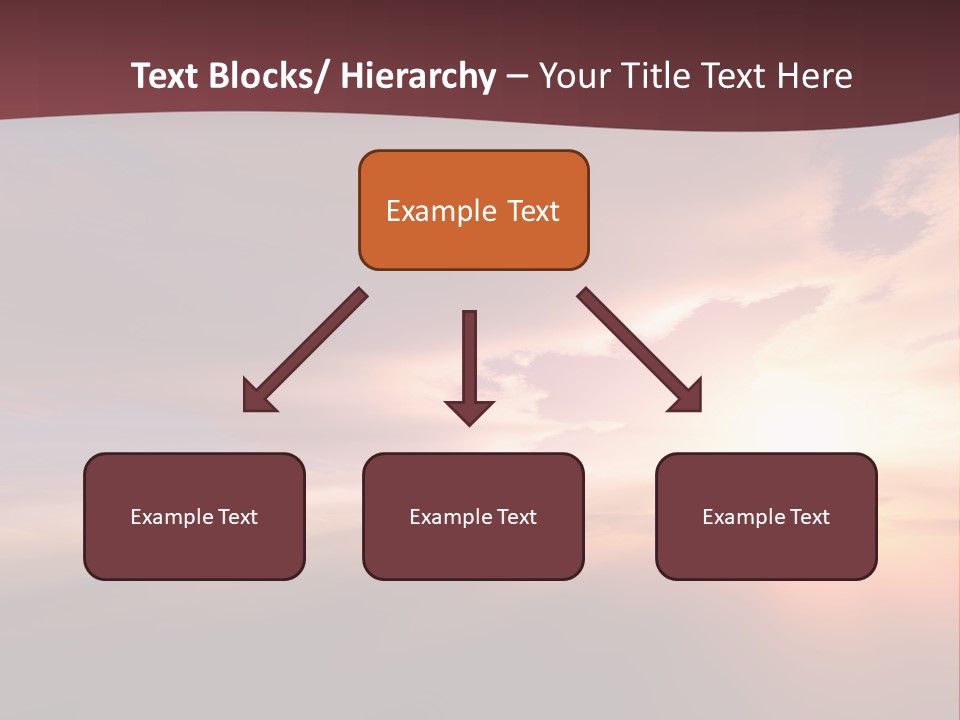 Text Blocks/ Hierarchy – Your Title Text Here

Example Text

Example Text

Example Text

Example Text